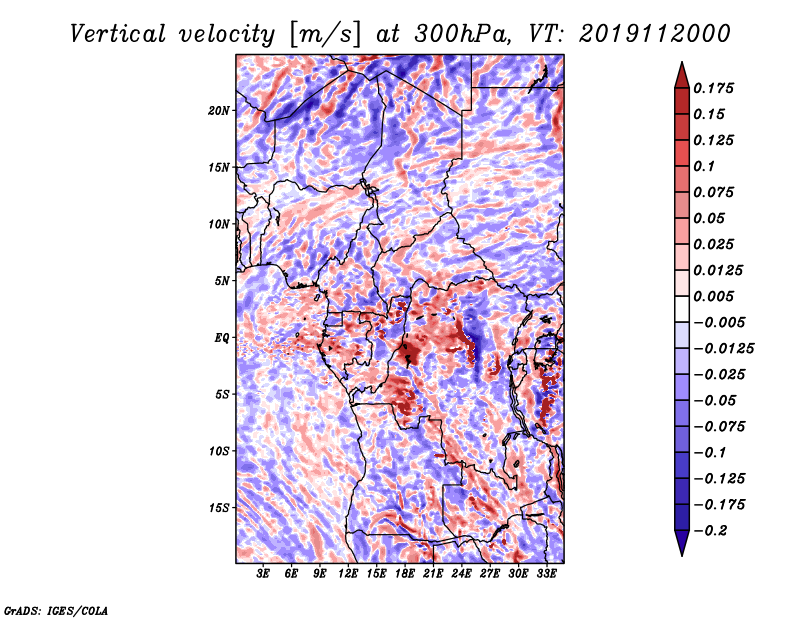 Vertical velocity [m/s] at 300hPa, VT: 2019112000

20N
15N
10N
5N
EQ
5S
10S
15S

3E 6E 9E 12E 15E 18E 21E 24E 27E 30E 33E

0.175
0.15
0.125
0.1
0.075
0.05
0.025
0.0125
0.005
−0.005
−0.0125
−0.025
−0.05
−0.075
−0.1
−0.125
−0.175
−0.2

GrADS: IGES/COLA